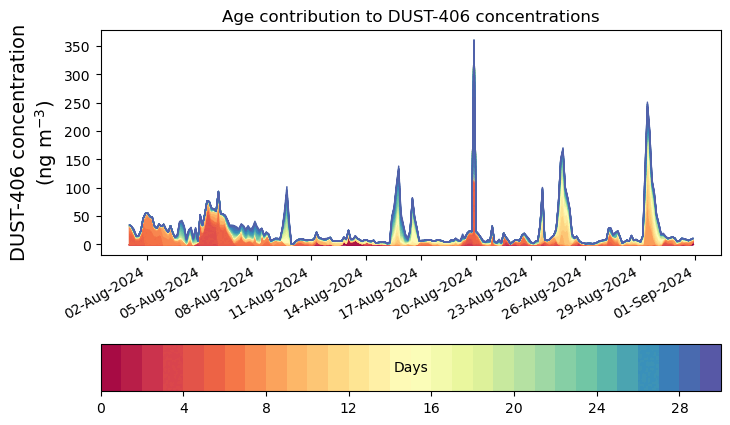 Age contribution to DUST-406 concentrations

DUST-406 concentration (ng m$^{-3}$)

350
300
250
200
150
100
50
0

02-Aug-2024
05-Aug-2024
08-Aug-2024
11-Aug-2024
14-Aug-2024
17-Aug-2024
20-Aug-2024
23-Aug-2024
26-Aug-2024
29-Aug-2024
01-Sep-2024

Days

0
4
8
12
16
20
24
28